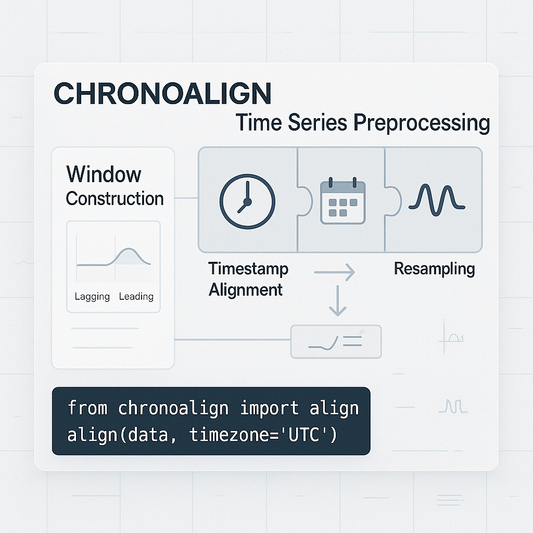 CHRONOALIGN

Time Series Preprocessing

Window Construction

Lagging Leading

Timestamp Alignment

Resampling

from chronoalign import align
align(data, timezone='UTC')